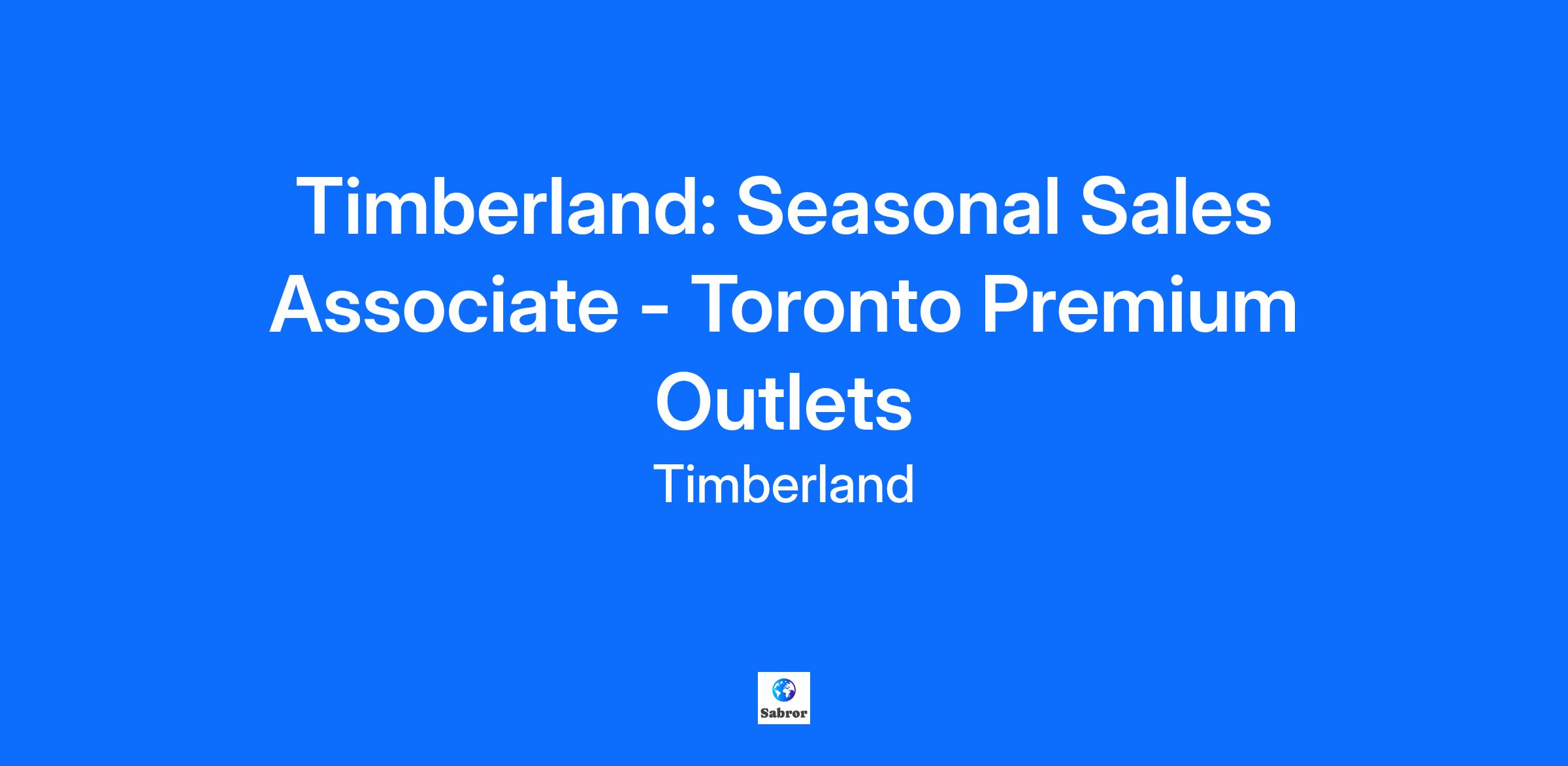 Timberland: Seasonal Sales Associate - Toronto Premium Outlets

Timberland

Sabror